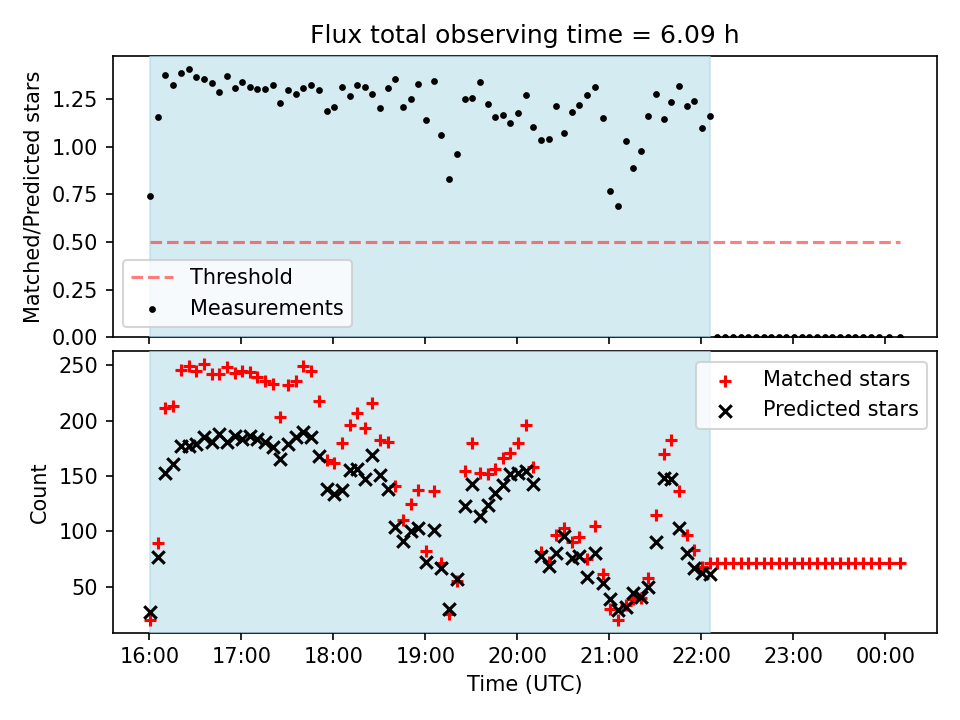 Flux total observing time = 6.09 h

Matched/Predicted stars

1.25
1.00
0.75
0.50
0.25
0.00

Threshold
Measurements

Count

250
200
150
100
50

Matched stars
Predicted stars

16:00
17:00
18:00
19:00
20:00
21:00
22:00
23:00
00:00

Time (UTC)